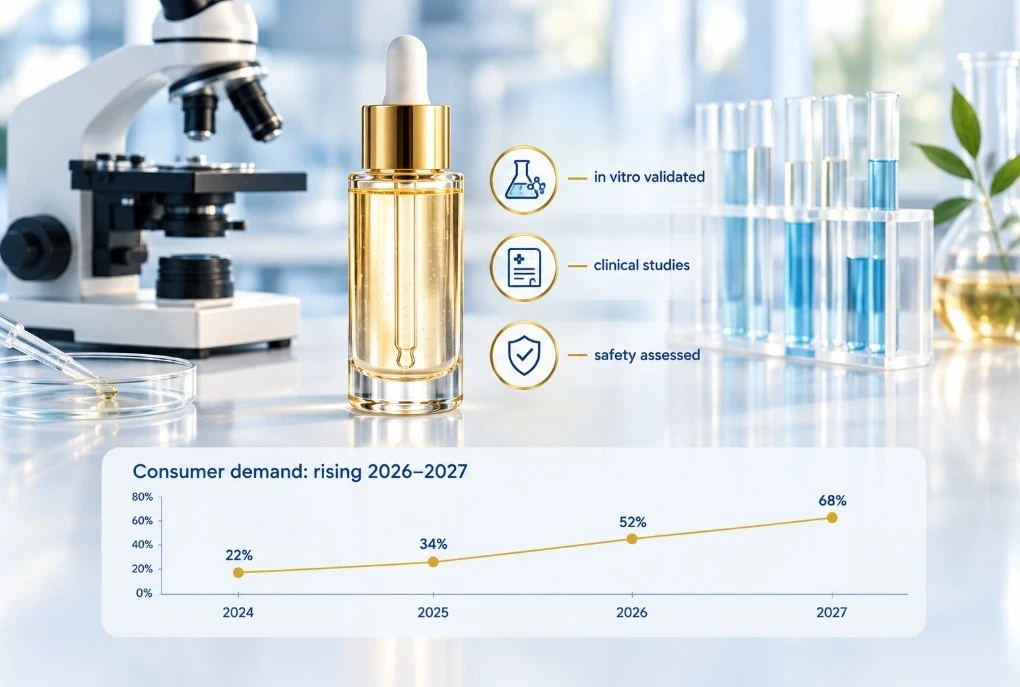 in vitro validated

clinical studies

safety assessed

Consumer demand: rising 2026–2027

80%
60%
40%
20%
0%

22%
34%
52%
68%

2024
2025
2026
2027